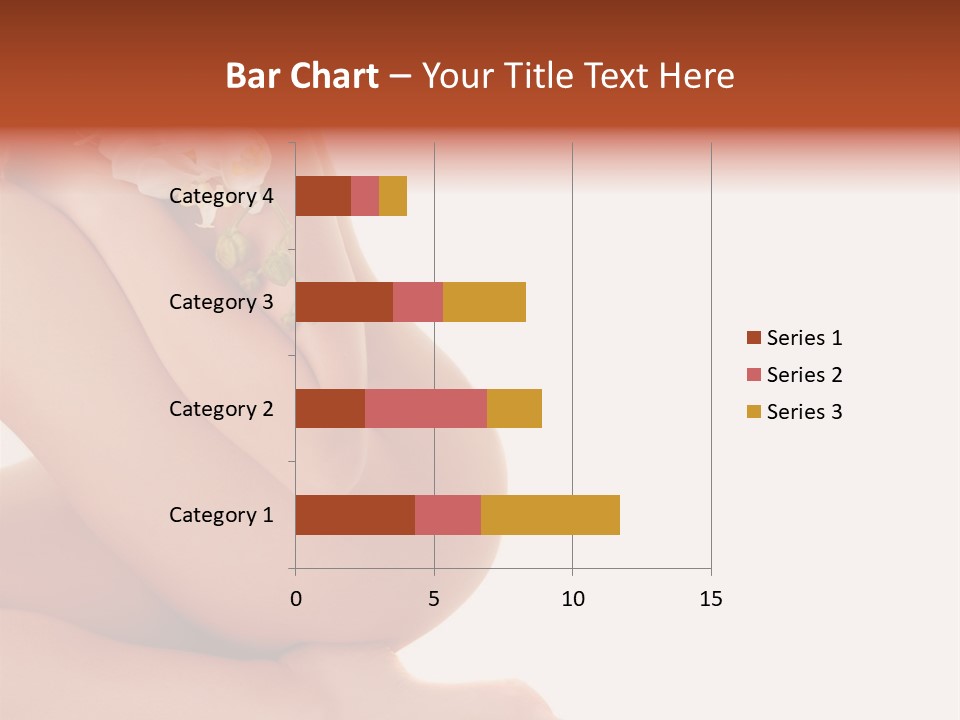 Bar Chart – Your Title Text Here

Category 4
Category 3
Category 2
Category 1

0
5
10
15

Series 1
Series 2
Series 3